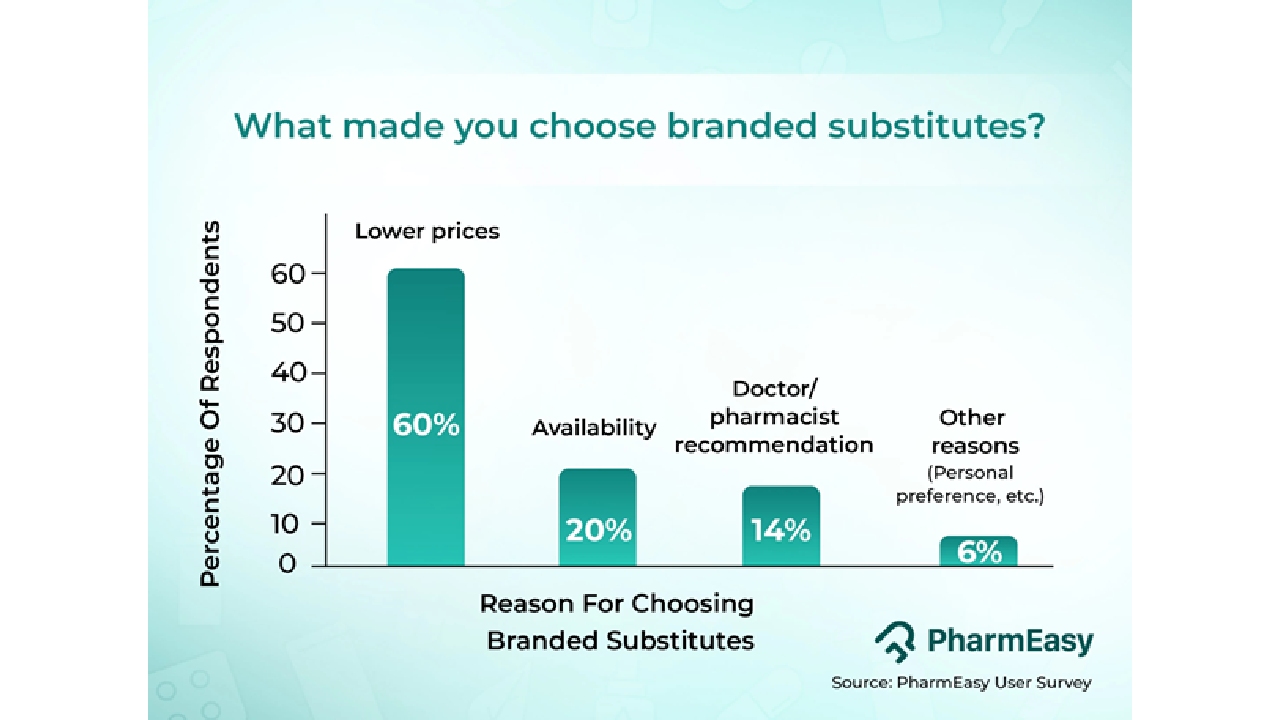 What made you choose branded substitutes?

Percentage Of Respondents

60
50
40
30
20
10
0

Lower prices
60%

Availability
20%

Doctor/ pharmacist recommendation
14%

Other reasons (Personal preference, etc.)
6%

Reason For Choosing Branded Substitutes

PharmEasy

Source: PharmEasy User Survey